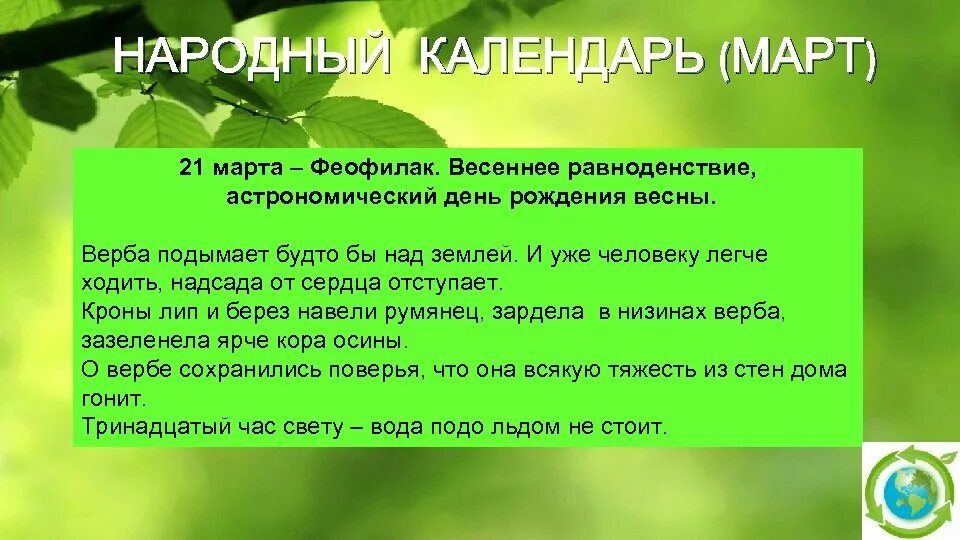 НАРОДНЫЙ КАЛЕНДАРЬ (МАРТ)

21 марта – Феофилак. Весеннее равноденствие, астрономический день рождения весны.

Верба подымает будто бы над землей. И уже человеку легче ходить, надсада от сердца отступает.
Кроны лип и берез навели румянец, зардела в низинах верба, зазеленела ярче кора осины.
О вербе сохранились поверья, что она всякую тяжесть из стен дома гонит.
Тринадцатый час свету – вода подо льдом не стоит.